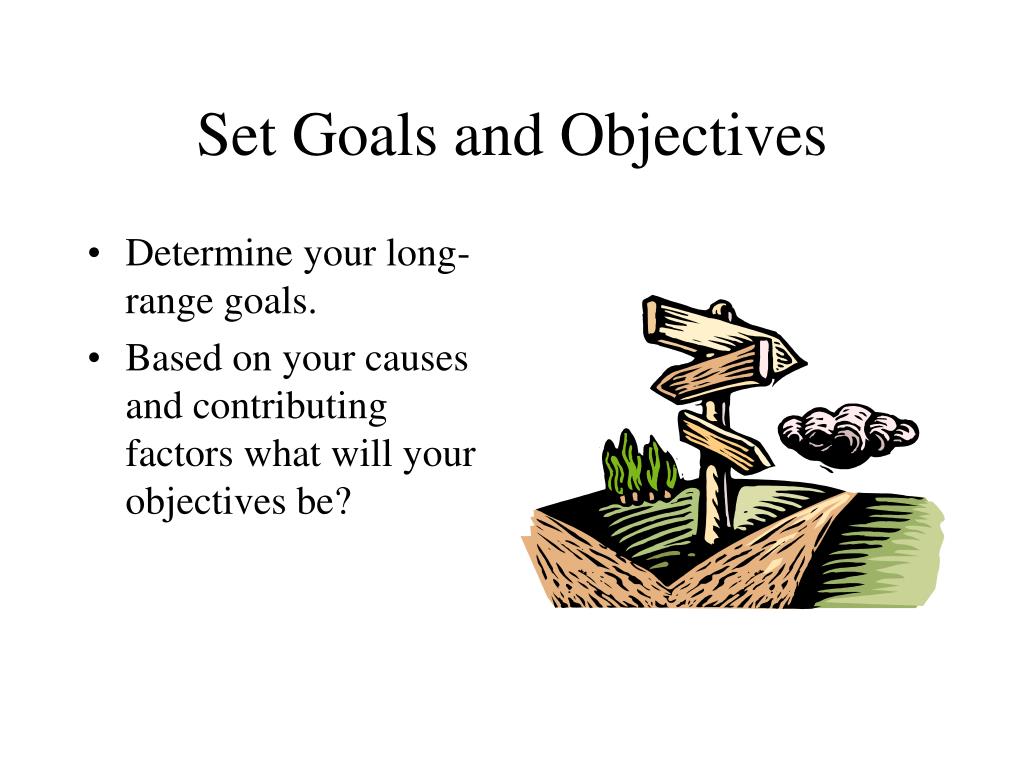 Set Goals and Objectives

• Determine your long-range goals.
• Based on your causes and contributing factors what will your objectives be?